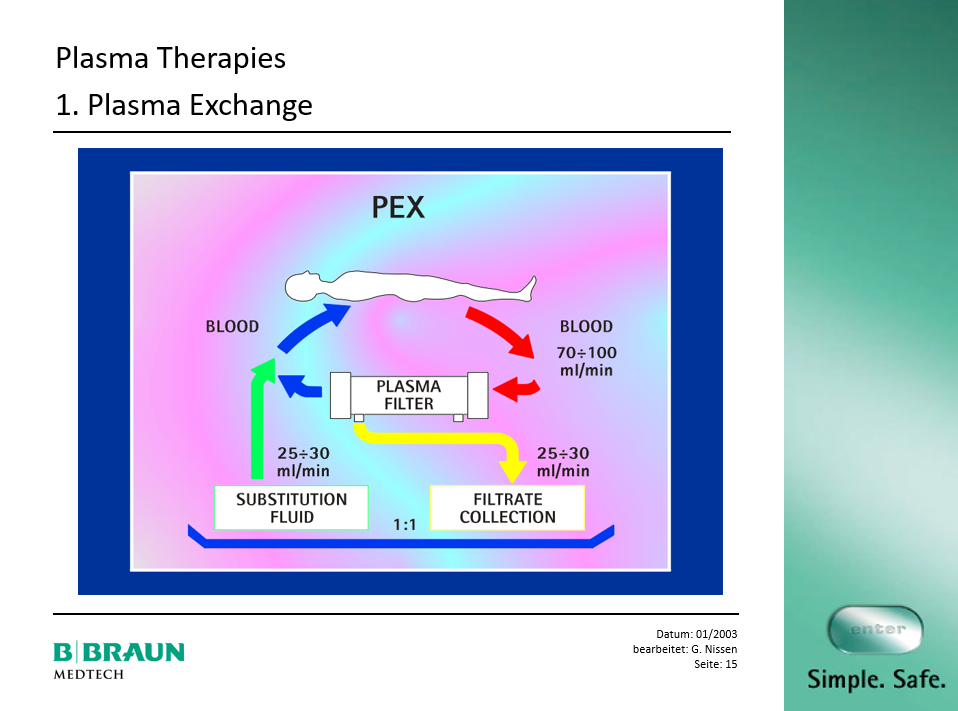 Plasma Therapies

1. Plasma Exchange

PEX

BLOOD

BLOOD

70÷100 ml/min

PLASMA FILTER

25÷30 ml/min

25÷30 ml/min

SUBSTITUTION FLUID

FILTRATE COLLECTION

1:1

B|BRAUN
MEDTECH

Datum: 01/2003
bearbeitet: G. Nissen
Seite: 15

enter

Simple. Safe.